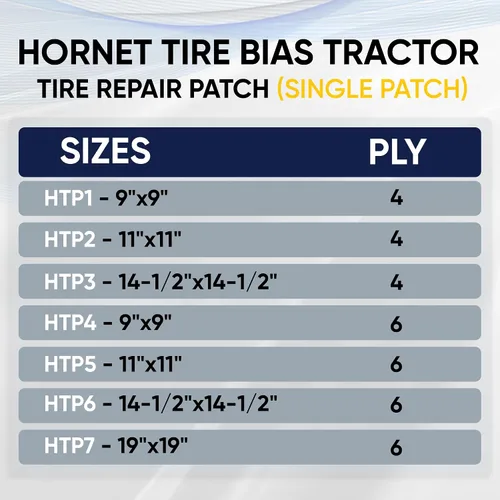 HORNET TIRE BIAS TRACTOR
TIRE REPAIR PATCH (SINGLE PATCH)

| SIZES | PLY |
|---|---|
| HTP1 - 9"x9" | 4 |
| HTP2 - 11"x11" | 4 |
| HTP3 - 14-1/2"x14-1/2" | 4 |
| HTP4 - 9"x9" | 6 |
| HTP5 - 11"x11" | 6 |
| HTP6 - 14-1/2"x14-1/2" | 6 |
| HTP7 - 19"x19" | 6 |